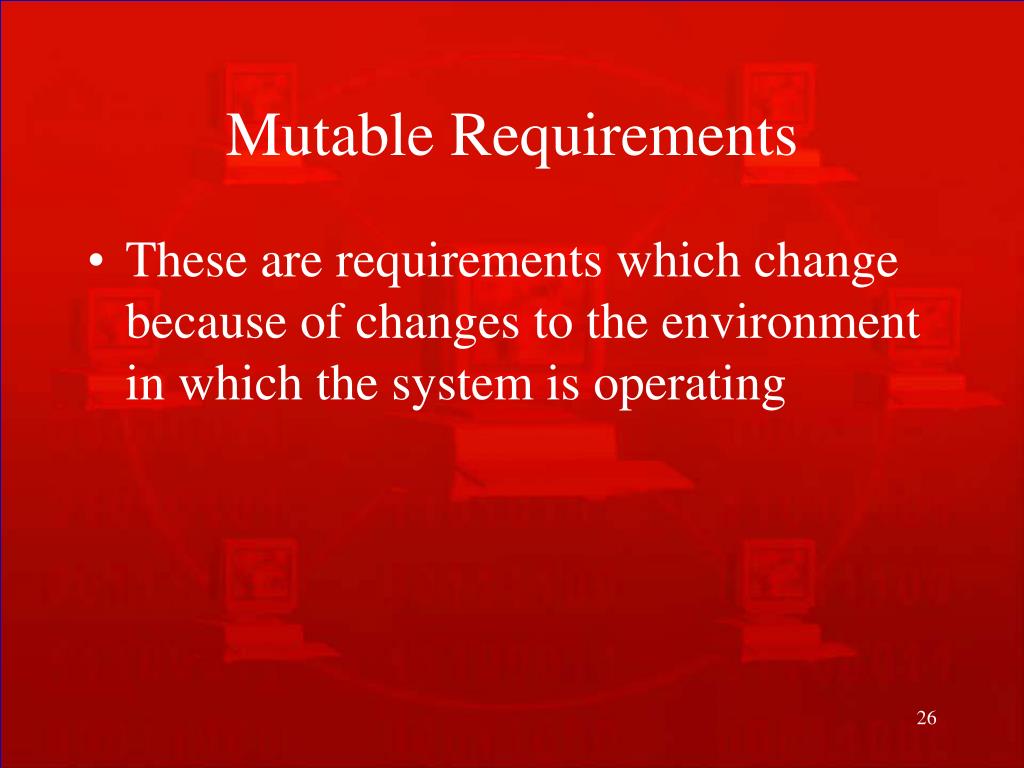 Mutable Requirements

• These are requirements which change because of changes to the environment in which the system is operating

26